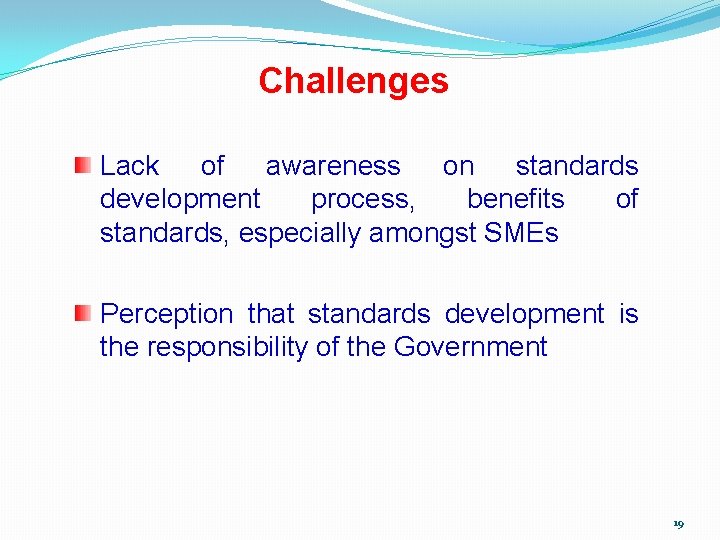 Challenges

Lack of awareness on standards development process, benefits of standards, especially amongst SMEs

Perception that standards development is the responsibility of the Government

19